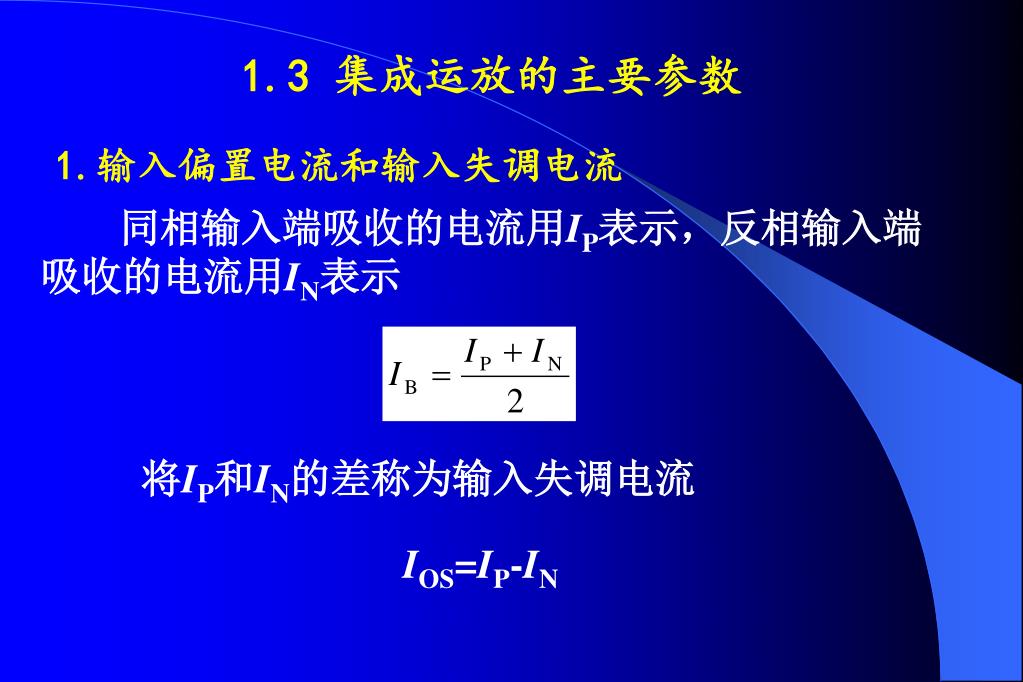 1.3 集成运放的主要参数

1.输入偏置电流和输入失调电流

同相输入端吸收的电流用$I_P$表示，反相输入端吸收的电流用$I_N$表示

$I_B = \frac{I_P + I_N}{2}$

将$I_P$和$I_N$的差称为输入失调电流

$I_{OS}=I_P-I_N$